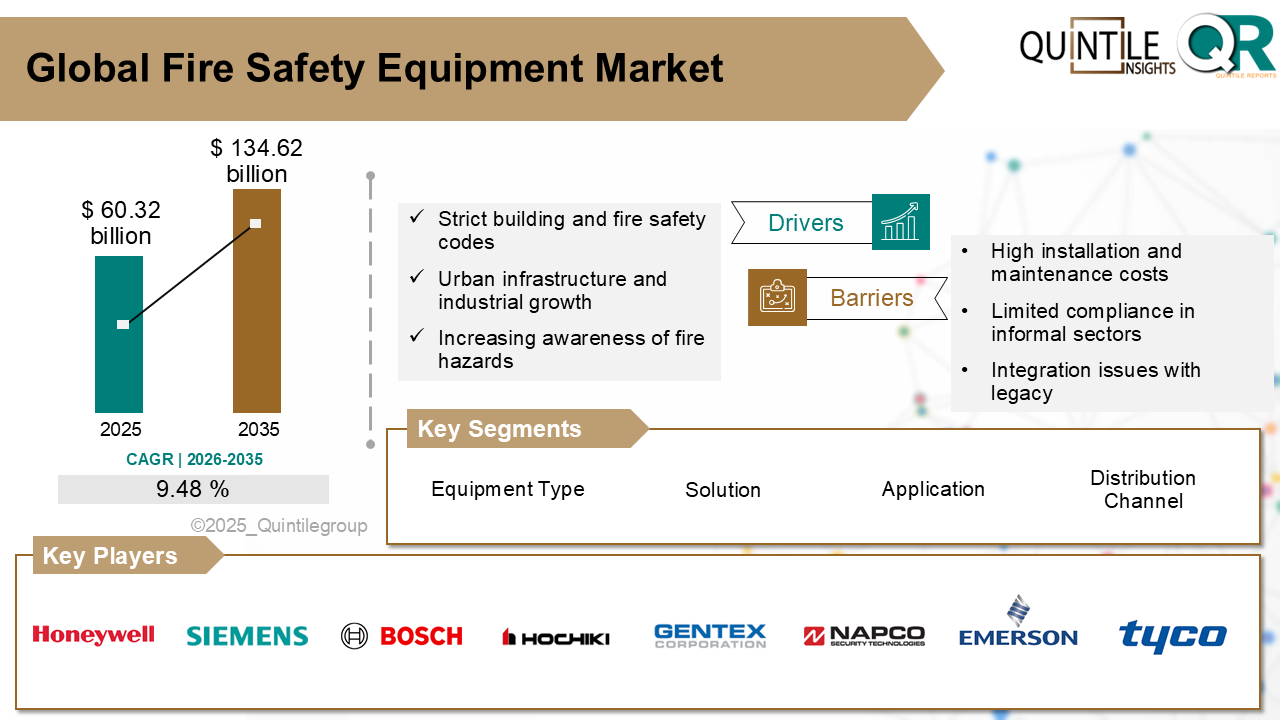 Global Fire Safety Equipment Market

QUINTILE INSIGHTS
QR
QUINTILE REPORTS

$ 60.32 billion

$ 134.62 billion

2025

2035

CAGR | 2026-2035

9.48 %

©2025_Quintilegroup

✓ Strict building and fire safety codes
✓ Urban infrastructure and industrial growth
✓ Increasing awareness of fire hazards

Drivers

Barriers

• High installation and maintenance costs
• Limited compliance in informal sectors
• Integration issues with legacy

Key Segments

Equipment Type

Solution

Application

Distribution Channel

Key Players

Honeywell

SIEMENS

BOSCH

HOCHIKI

GENTEX CORPORATION

NAPCO SECURITY TECHNOLOGIES

EMERSON

tyco